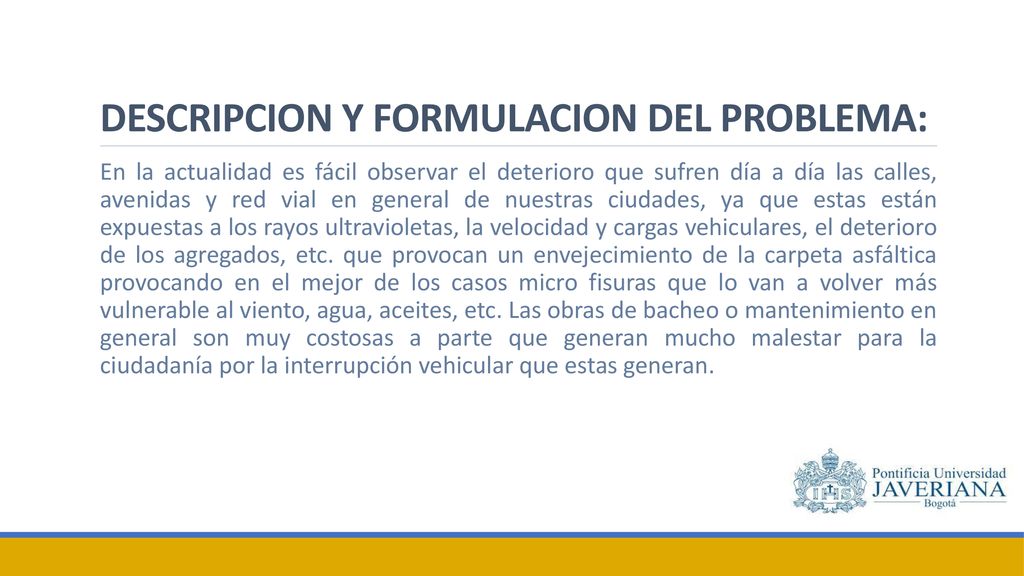 DESCRIPCION Y FORMULACION DEL PROBLEMA:

En la actualidad es fácil observar el deterioro que sufren día a día las calles, avenidas y red vial en general de nuestras ciudades, ya que estas están expuestas a los rayos ultravioletas, la velocidad y cargas vehiculares, el deterioro de los agregados, etc. que provocan un envejecimiento de la carpeta asfáltica provocando en el mejor de los casos micro fisuras que lo van a volver más vulnerable al viento, agua, aceites, etc. Las obras de bacheo o mantenimiento en general son muy costosas a parte que generan mucho malestar para la ciudadanía por la interrupción vehicular que estas generan.

IHS

Pontificia Universidad
JAVERIANA
Bogotá